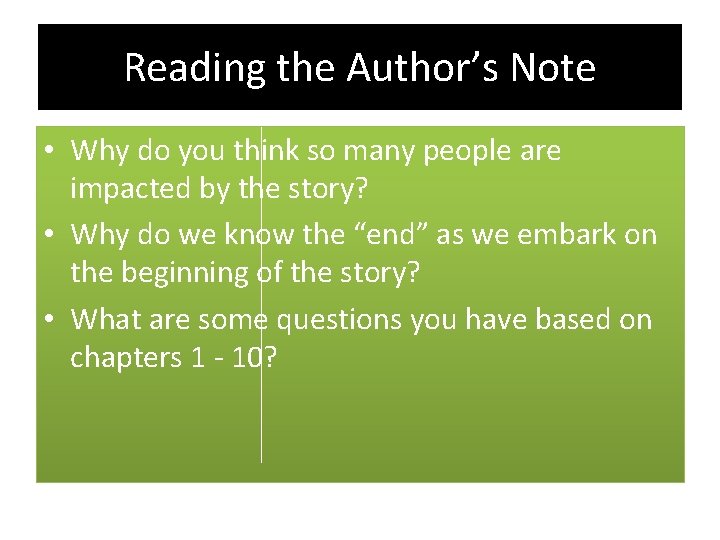 Reading the Author’s Note

• Why do you think so many people are impacted by the story?
• Why do we know the “end” as we embark on the beginning of the story?
• What are some questions you have based on chapters 1 - 10?